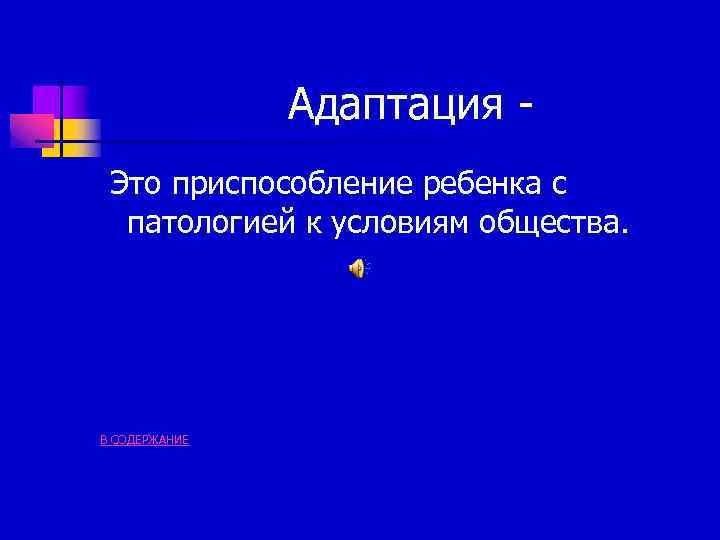 Адаптация -

Это приспособление ребенка с патологией к условиям общества.

В СОДЕРЖАНИЕ